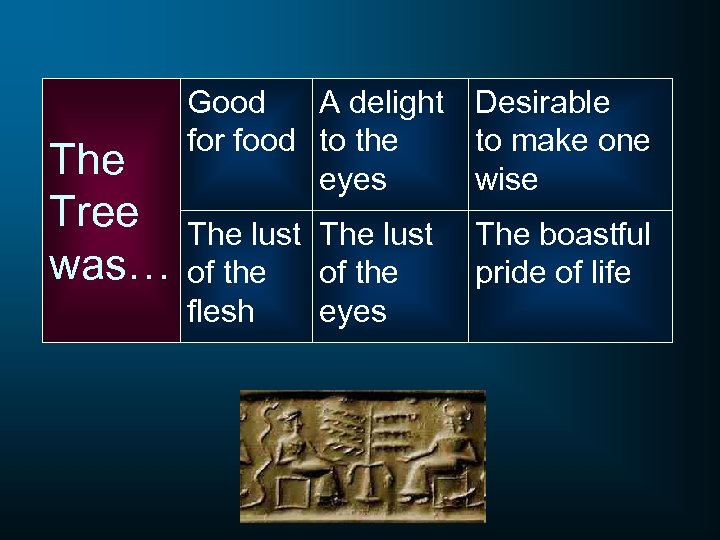 | The Tree was… | Good for food | A delight to the eyes | Desirable to make one wise |
|---|---|---|---|
| | The lust of the flesh | The lust of the eyes | The boastful pride of life |